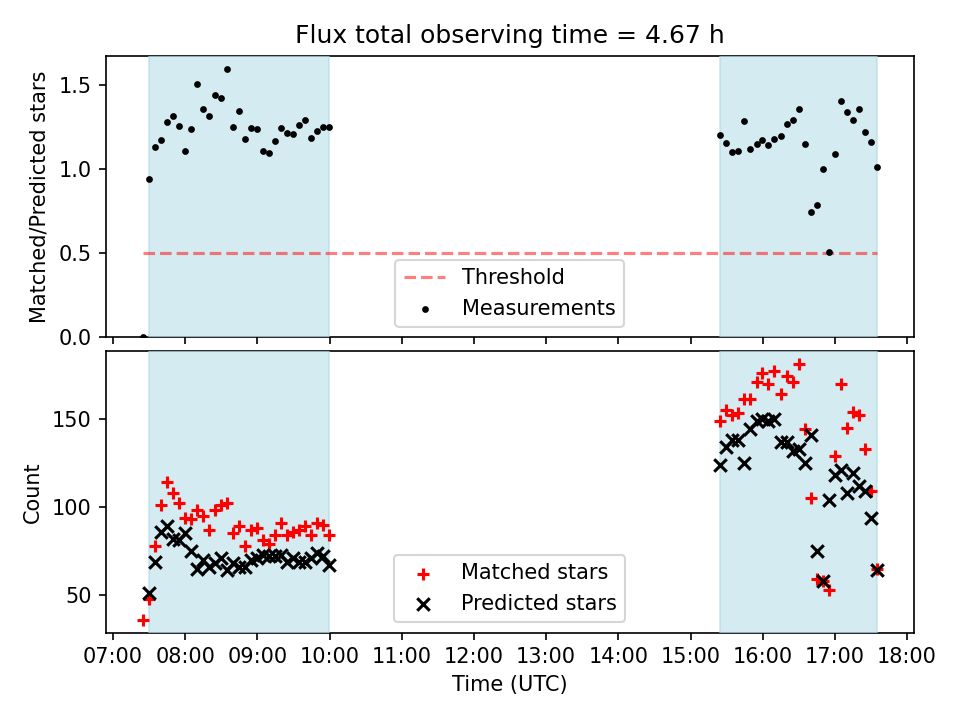 Flux total observing time = 4.67 h

Matched/Predicted stars

1.5
1.0
0.5
0.0

Threshold
Measurements

Count

150
100
50

Matched stars
Predicted stars

07:00 08:00 09:00 10:00 11:00 12:00 13:00 14:00 15:00 16:00 17:00 18:00

Time (UTC)